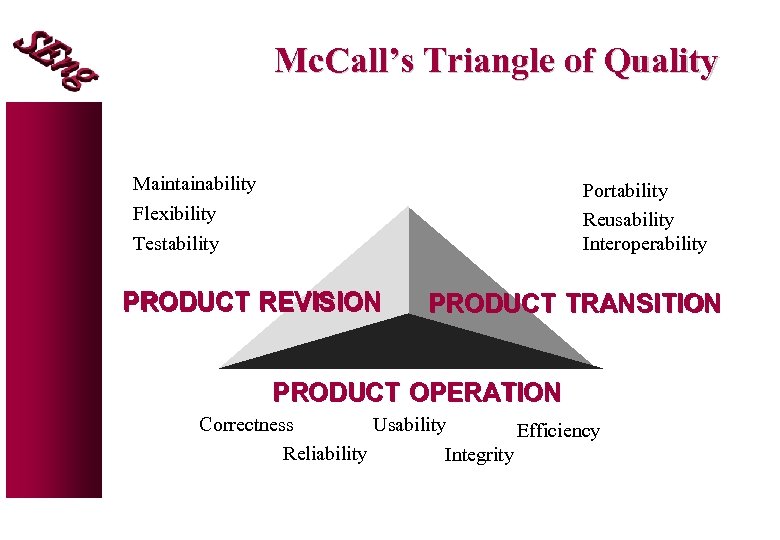 SEng

McCall's Triangle of Quality

Maintainability
Flexibility
Testability

Portability
Reusability
Interoperability

PRODUCT REVISION

PRODUCT TRANSITION

PRODUCT OPERATION

Correctness
Reliability
Usability
Integrity
Efficiency